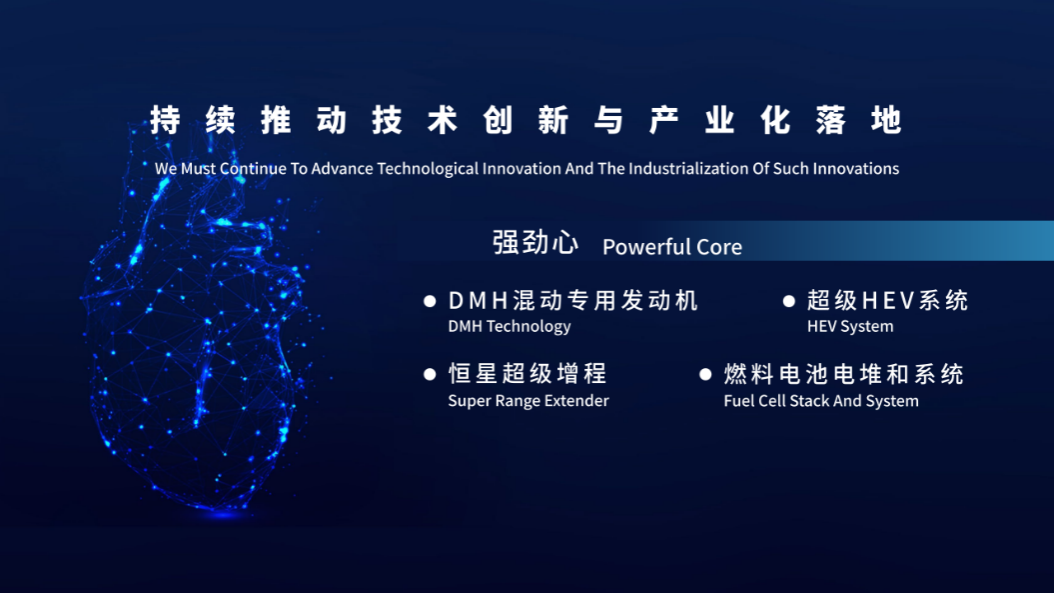 持续推动技术创新与产业化落地
We Must Continue To Advance Technological Innovation And The Industrialization Of Such Innovations

强劲心 Powerful Core

● DMH混动专用发动机
DMH Technology

● 超级HEV系统
HEV System

● 恒星超级增程
Super Range Extender

● 燃料电池电堆和系统
Fuel Cell Stack And System